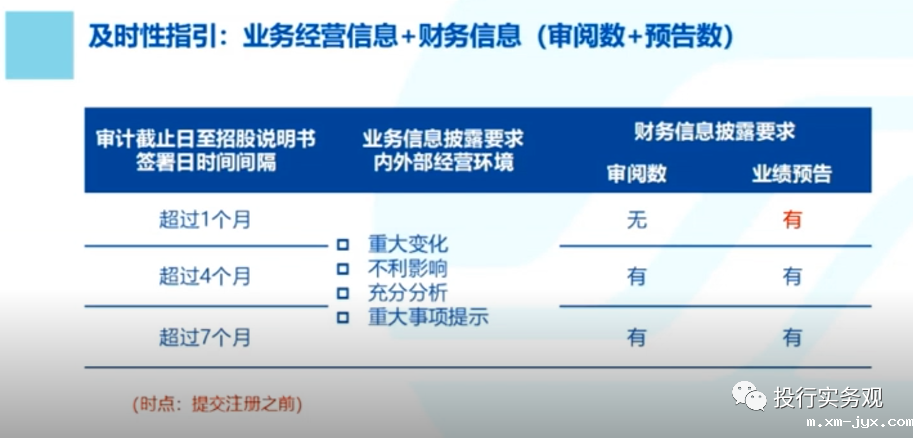 及时性指引：业务经营信息+财务信息（审阅数+预告数）

| 审计截止日至招股说明书签署日时间间隔 | 业务信息披露要求 内外部经营环境 | 财务信息披露要求 审阅数 | 财务信息披露要求 业绩预告 |
|---|---|---|---|
| 超过1个月 | □ 重大变化 □ 不利影响 □ 充分分析 □ 重大事项提示 | 无 | 有 |
| 超过4个月 | | 有 | 有 |
| 超过7个月 | | 有 | 有 |

（时点：提交注册之前）

投行实务观
m.xm-jyx.com